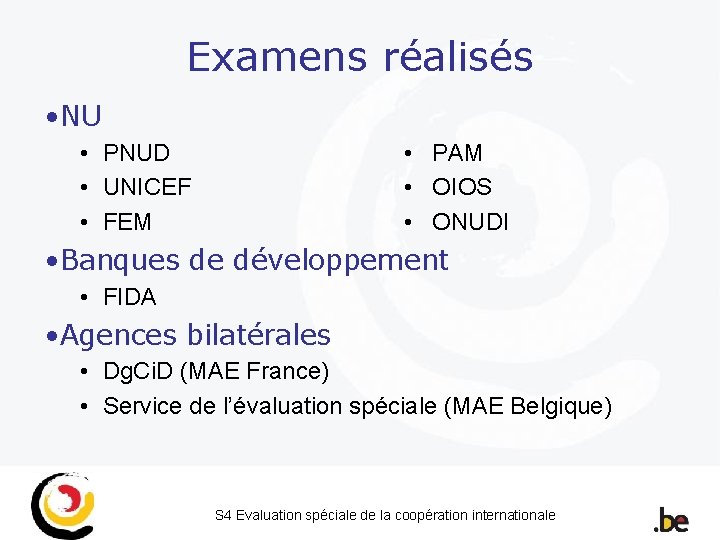 Examens réalisés

•NU

• PNUD
• UNICEF
• FEM

• PAM
• OIOS
• ONUDI

•Banques de développement

• FIDA

•Agences bilatérales

• DgCiD (MAE France)
• Service de l'évaluation spéciale (MAE Belgique)

S4 Evaluation spéciale de la coopération internationale

.be